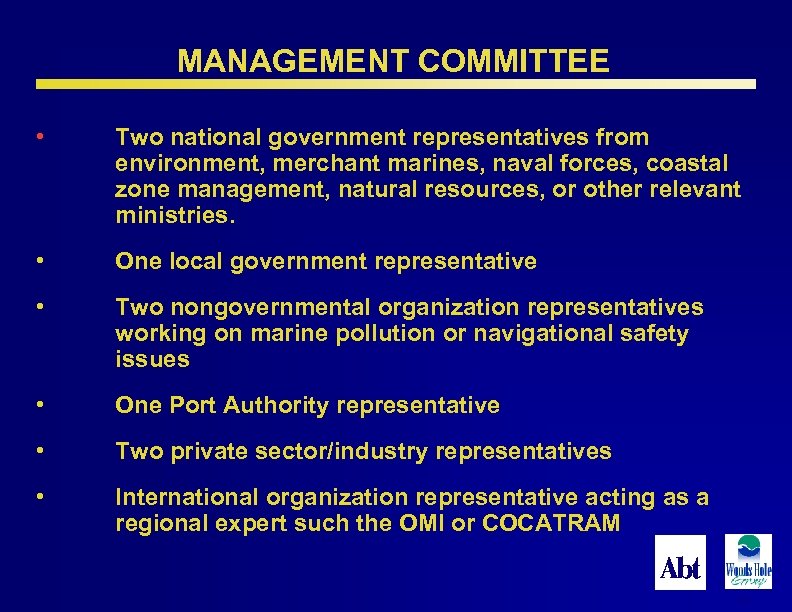 MANAGEMENT COMMITTEE

• Two national government representatives from environment, merchant marines, naval forces, coastal zone management, natural resources, or other relevant ministries.

• One local government representative

• Two nongovernmental organization representatives working on marine pollution or navigational safety issues

• One Port Authority representative

• Two private sector/industry representatives

• International organization representative acting as a regional expert such the OMI or COCATRAM

Abt

Woods Hole Group